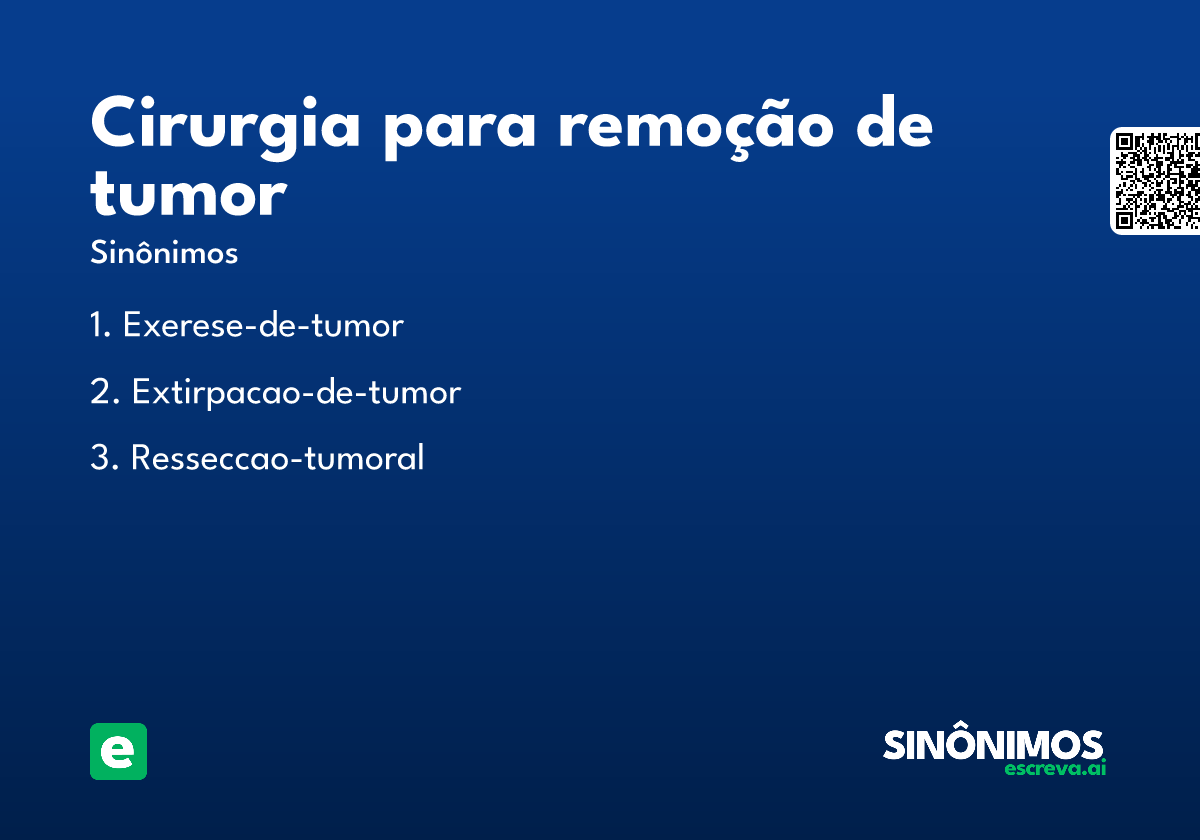 Cirurgia para remoção de tumor

Sinônimos

1. Exerese-de-tumor

2. Extirpacao-de-tumor

3. Resseccao-tumoral

e

SINÔNIMOS
escreva.ai